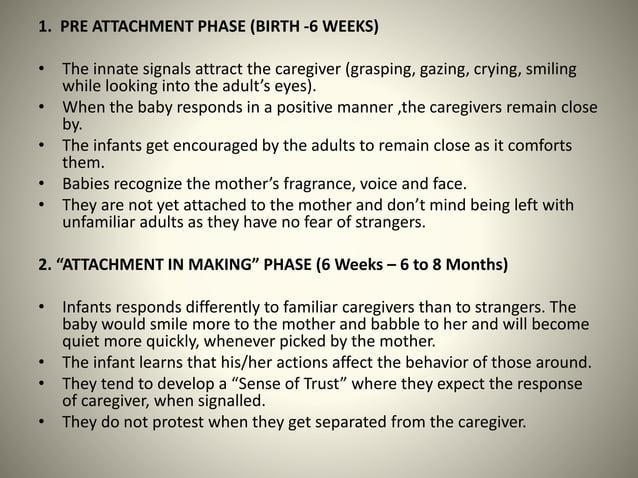 1. PRE ATTACHMENT PHASE (BIRTH -6 WEEKS)

• The innate signals attract the caregiver (grasping, gazing, crying, smiling while looking into the adult's eyes).
• When the baby responds in a positive manner ,the caregivers remain close by.
• The infants get encouraged by the adults to remain close as it comforts them.
• Babies recognize the mother's fragrance, voice and face.
• They are not yet attached to the mother and don't mind being left with unfamiliar adults as they have no fear of strangers.

2. "ATTACHMENT IN MAKING" PHASE (6 Weeks – 6 to 8 Months)

• Infants responds differently to familiar caregivers than to strangers. The baby would smile more to the mother and babble to her and will become quiet more quickly, whenever picked by the mother.
• The infant learns that his/her actions affect the behavior of those around.
• They tend to develop a "Sense of Trust" where they expect the response of caregiver, when signalled.
• They do not protest when they get separated from the caregiver.